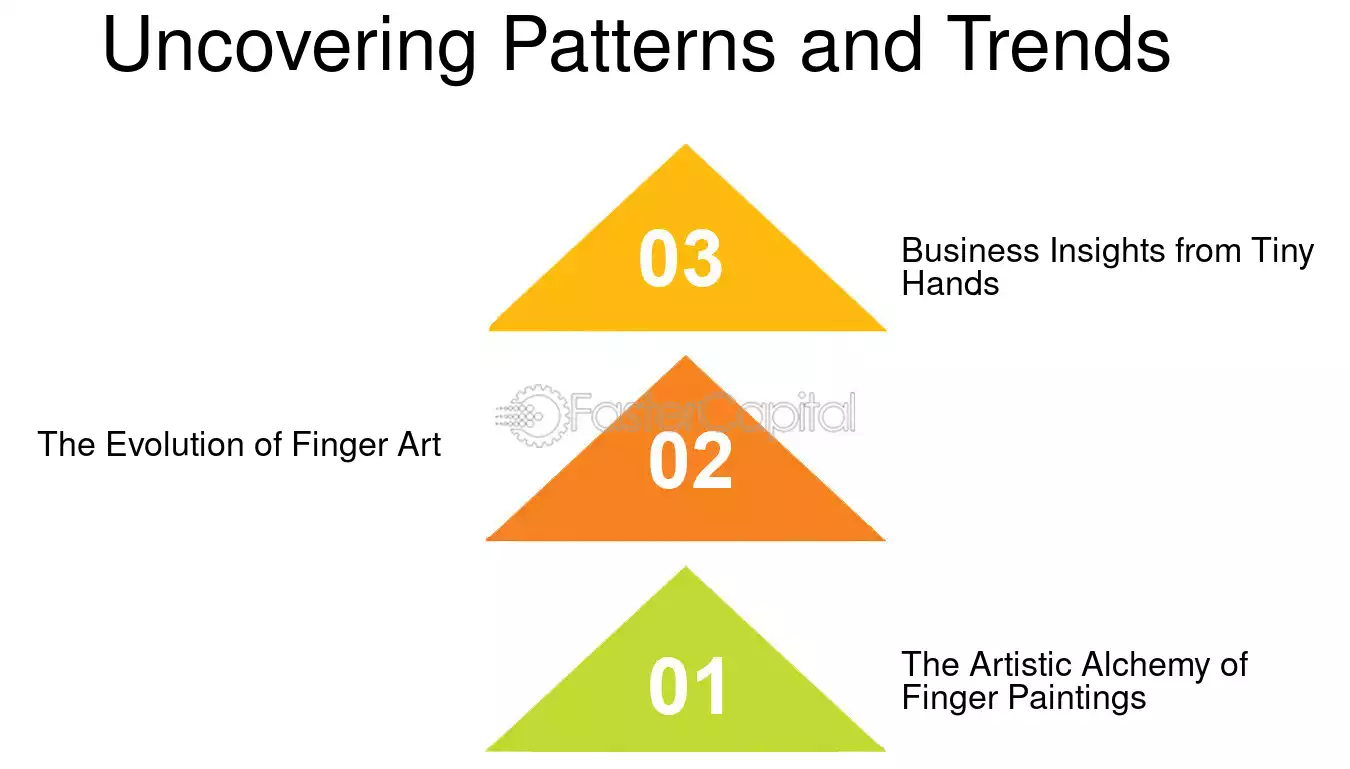 Uncovering Patterns and Trends

03

Business Insights from Tiny Hands

FasterCapital

The Evolution of Finger Art

02

01

The Artistic Alchemy of Finger Paintings